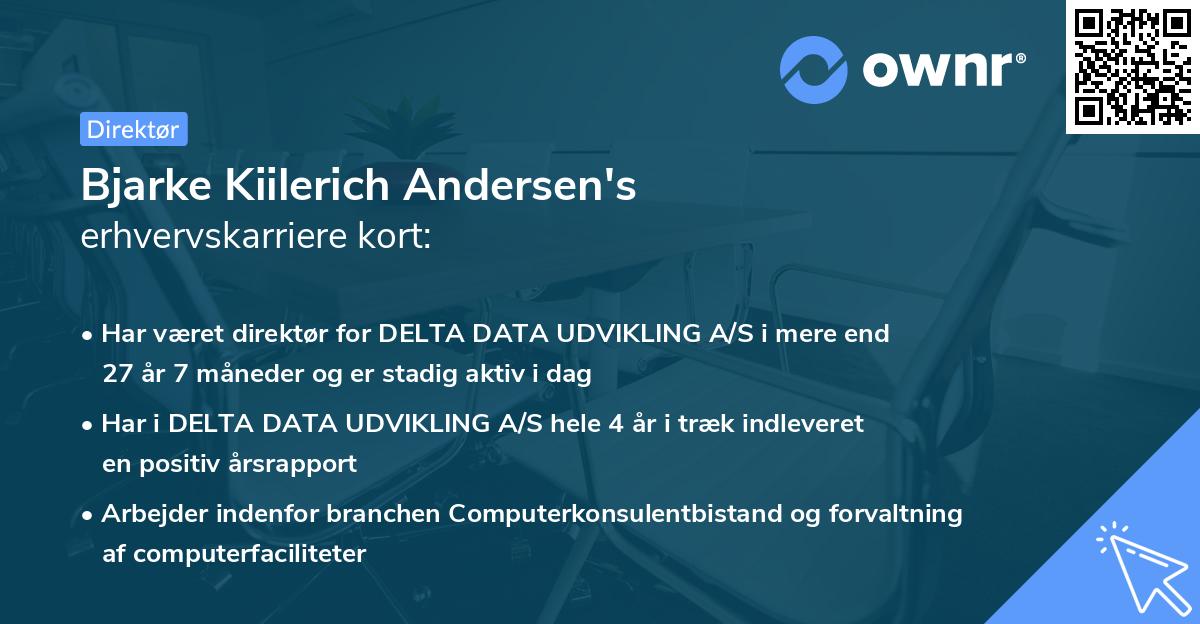 ownr®

Direktør

Bjarke Kiilerich Andersen's
erhvervskarriere kort:

• Har været direktør for DELTA DATA UDVIKLING A/S i mere end 27 år 7 måneder og er stadig aktiv i dag

• Har i DELTA DATA UDVIKLING A/S hele 4 år i træk indleveret en positiv årsrapport

• Arbejder indenfor branchen Computerkonsulentbistand og forvaltning af computerfaciliteter